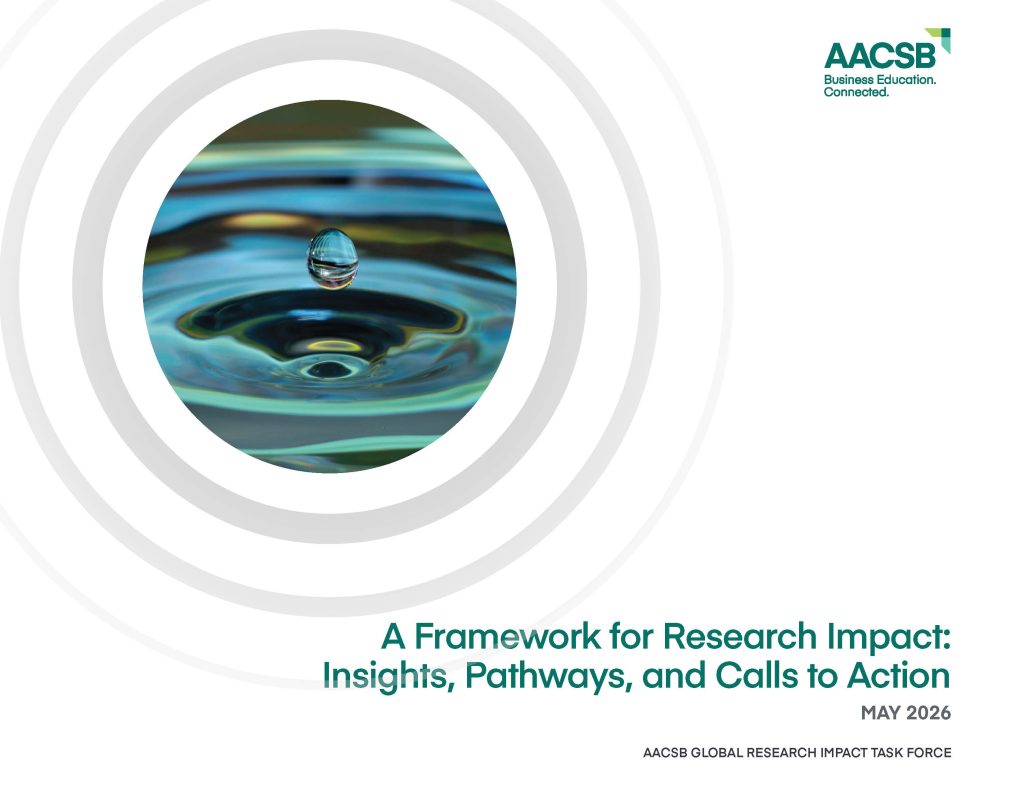 AACSB
Business Education.
Connected.

A Framework for Research Impact: Insights, Pathways, and Calls to Action

MAY 2026

AACSB GLOBAL RESEARCH IMPACT TASK FORCE